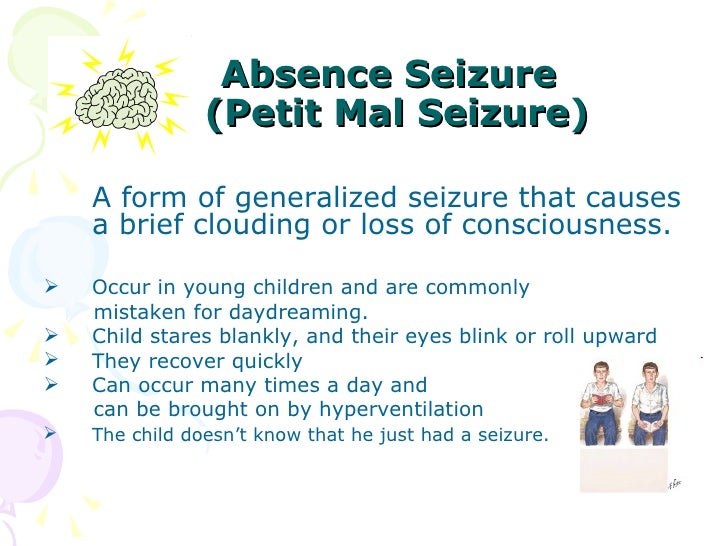 Absence Seizure
(Petit Mal Seizure)

A form of generalized seizure that causes a brief clouding or loss of consciousness.

➢ Occur in young children and are commonly mistaken for daydreaming.
➢ Child stares blankly, and their eyes blink or roll upward
➢ They recover quickly
➢ Can occur many times a day and can be brought on by hyperventilation
➢ The child doesn't know that he just had a seizure.